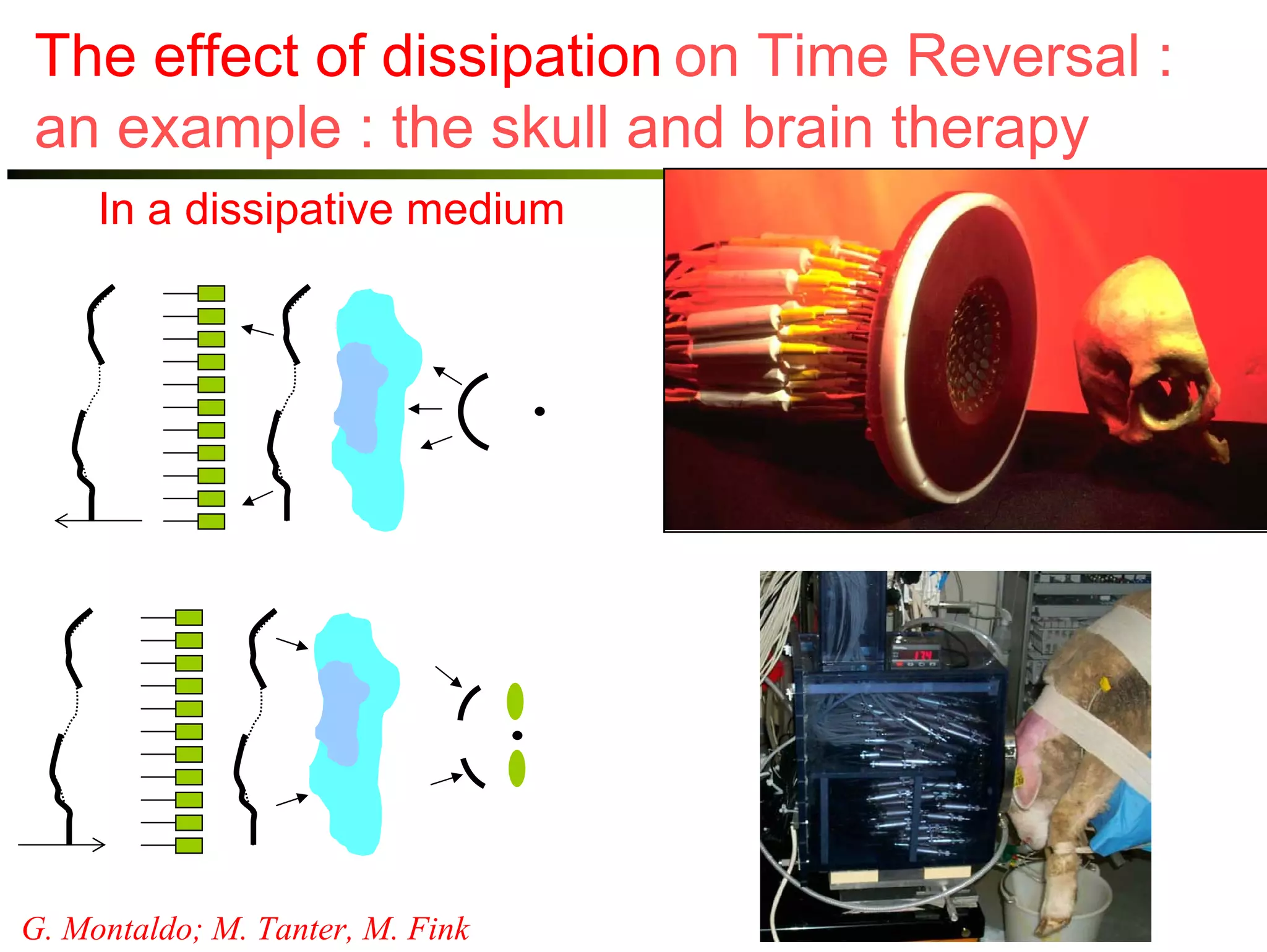 The effect of dissipation on Time Reversal : an example : the skull and brain therapy

In a dissipative medium

174

G. Montaldo; M. Tanter, M. Fink